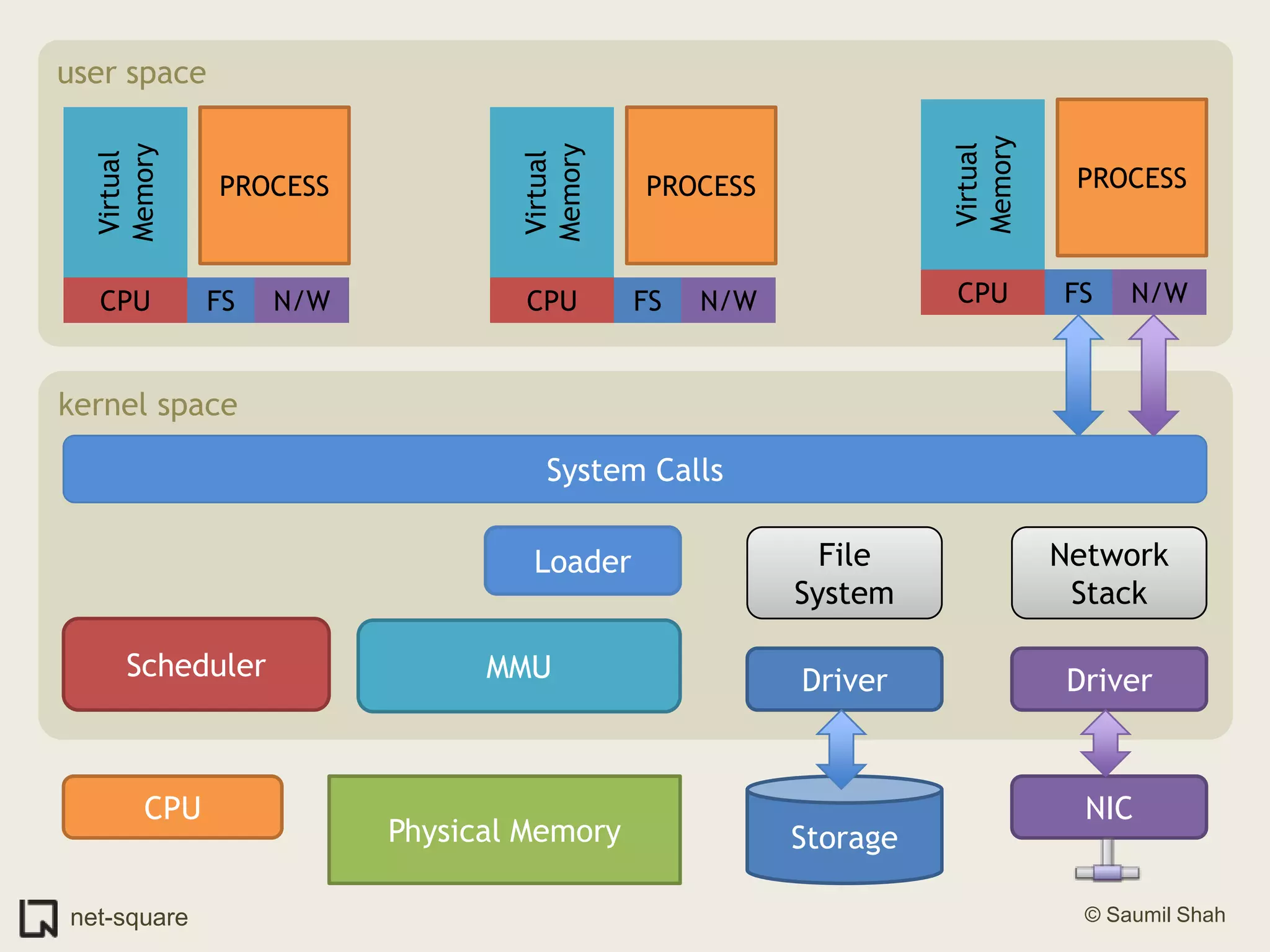 user space

Virtual Memory
PROCESS
CPU
FS
N/W

Virtual Memory
PROCESS
CPU
FS
N/W

Virtual Memory
PROCESS
CPU
FS
N/W

kernel space

System Calls

Loader

File System

Network Stack

Scheduler

MMU

Driver

Driver

CPU

Physical Memory

Storage

NIC

net-square

© Saumil Shah